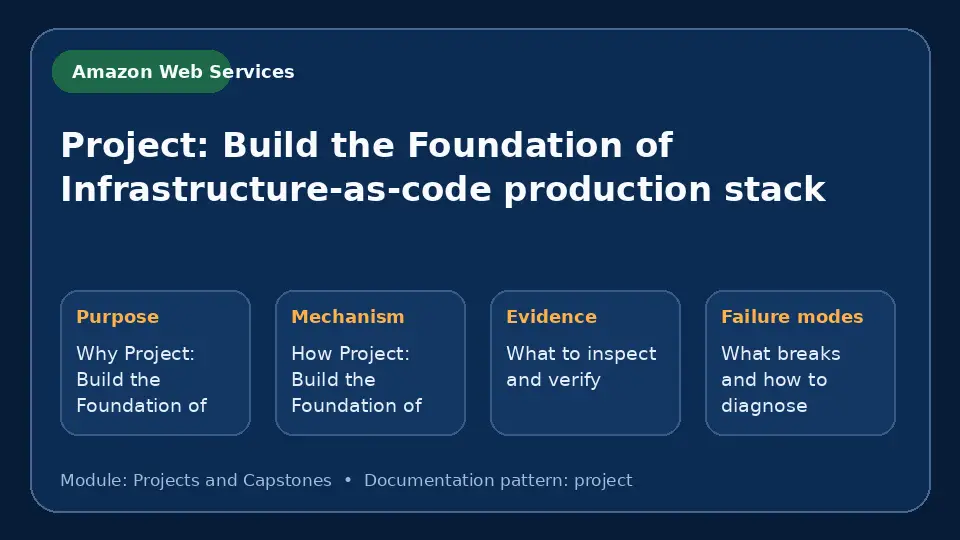 Amazon Web Services

Project: Build the Foundation of Infrastructure-as-code production stack

Purpose

Why Project: Build the Foundation of

Mechanism

How Project: Build the Foundation of

Evidence

What to inspect and verify

Failure modes

What breaks and how to diagnose

Module: Projects and Capstones • Documentation pattern: project